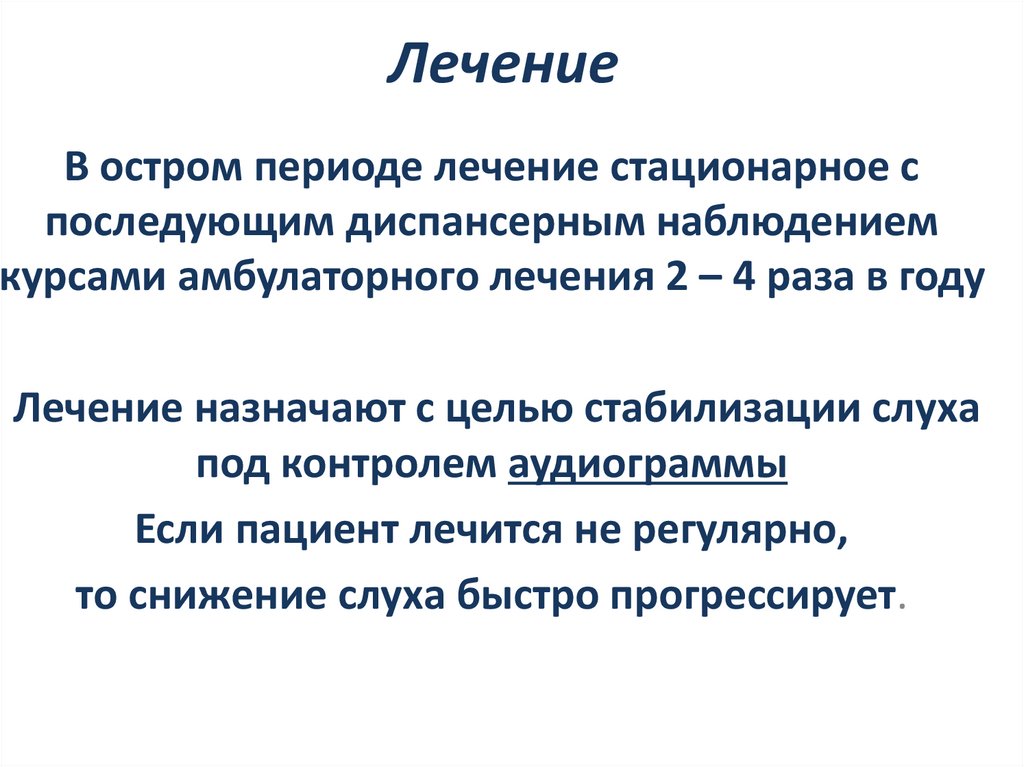 Лечение

В остром периоде лечение стационарное с последующим диспансерным наблюдением курсами амбулаторного лечения 2 – 4 раза в году

Лечение назначают с целью стабилизации слуха под контролем аудиограммы

Если пациент лечится не регулярно,

то снижение слуха быстро прогрессирует.